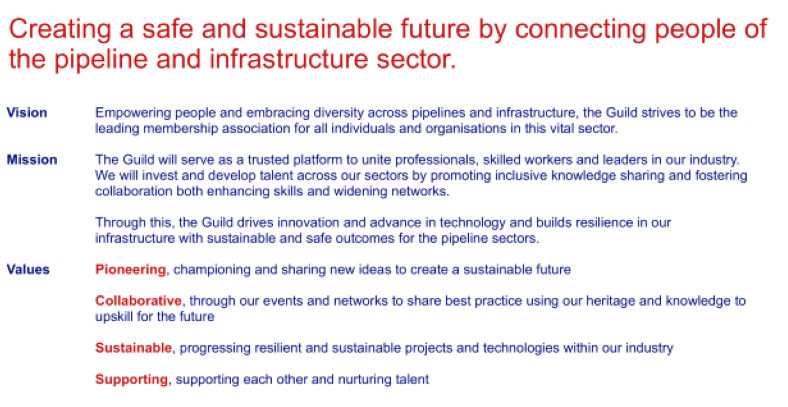 Creating a safe and sustainable future by connecting people of the pipeline and infrastructure sector.

Vision

Empowering people and embracing diversity across pipelines and infrastructure, the Guild strives to be the leading membership association for all individuals and organisations in this vital sector.

Mission

The Guild will serve as a trusted platform to unite professionals, skilled workers and leaders in our industry. We will invest and develop talent across our sectors by promoting inclusive knowledge sharing and fostering collaboration both enhancing skills and widening networks.

Through this, the Guild drives innovation and advance in technology and builds resilience in our infrastructure with sustainable and safe outcomes for the pipeline sectors.

Values

Pioneering, championing and sharing new ideas to create a sustainable future

Collaborative, through our events and networks to share best practice using our heritage and knowledge to upskill for the future

Sustainable, progressing resilient and sustainable projects and technologies within our industry

Supporting, supporting each other and nurturing talent